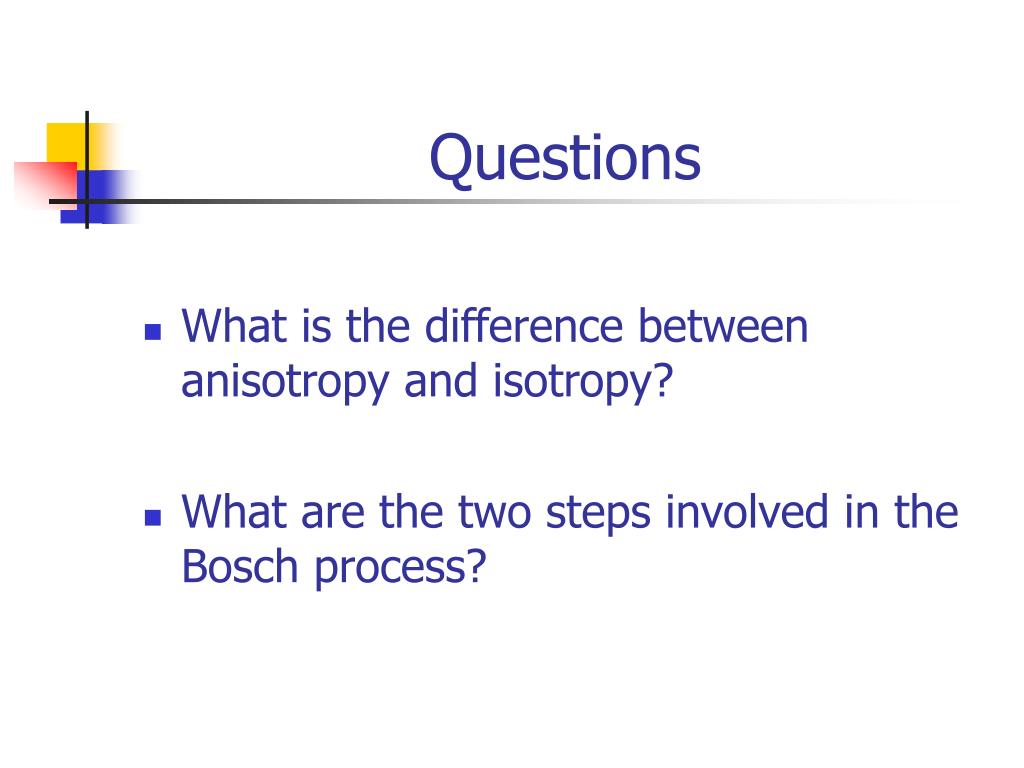 Questions

What is the difference between anisotropy and isotropy?

What are the two steps involved in the Bosch process?